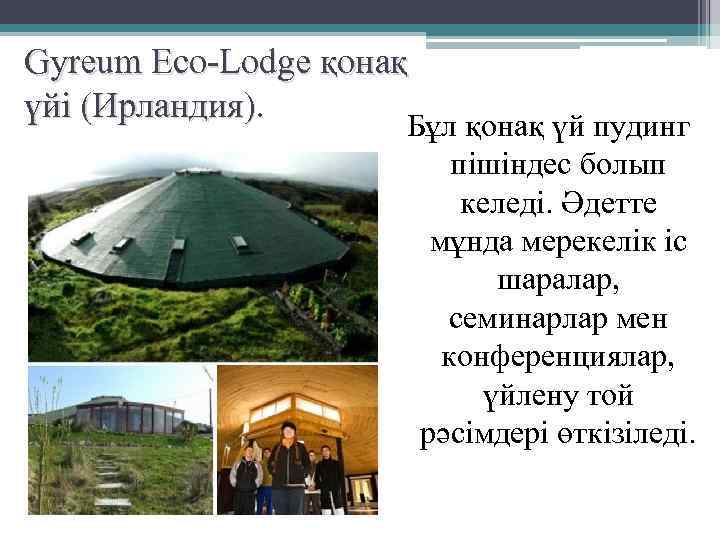 Gyreum Eco-Lodge қонақ үйі (Ирландия).

Бұл қонақ үй пудинг пішіндес болып келеді. Әдетте мұнда мерекелік іс шаралар, семинарлар мен конференциялар, үйлену той рәсімдері өткізіледі.